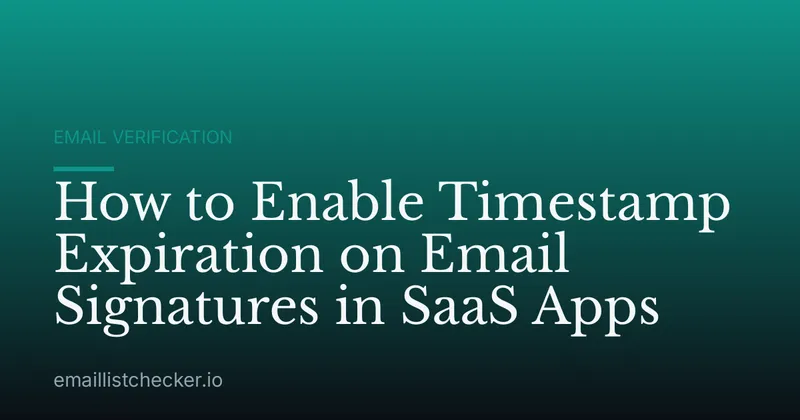 EMAIL VERIFICATION

How to Enable Timestamp Expiration on Email Signatures in SaaS Apps

emaillistchecker.io